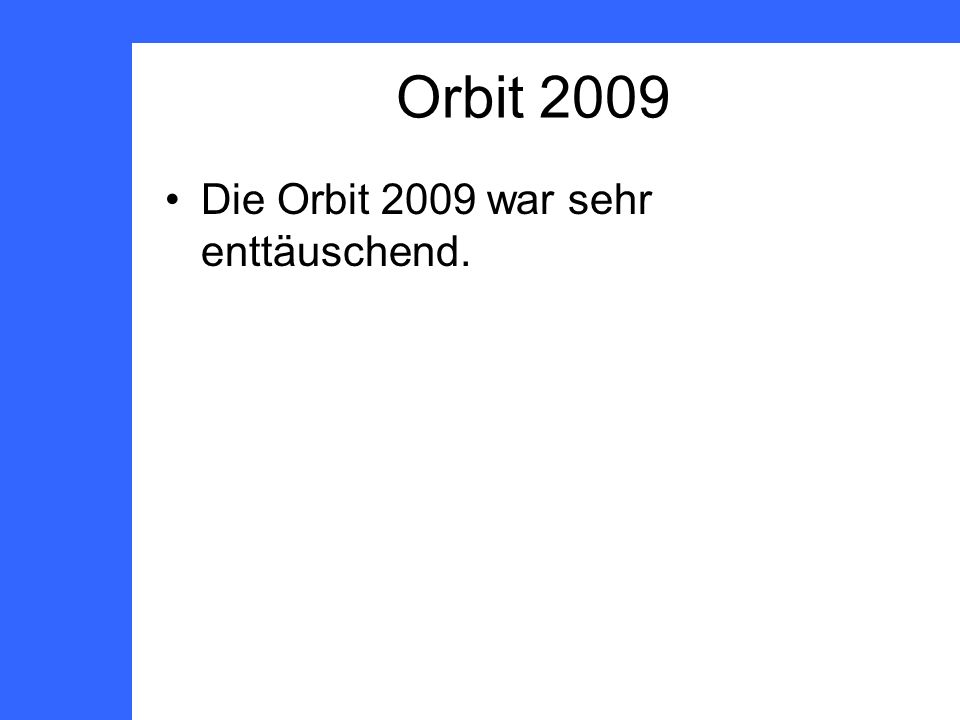 Orbit 2009

• Die Orbit 2009 war sehr enttäuschend.